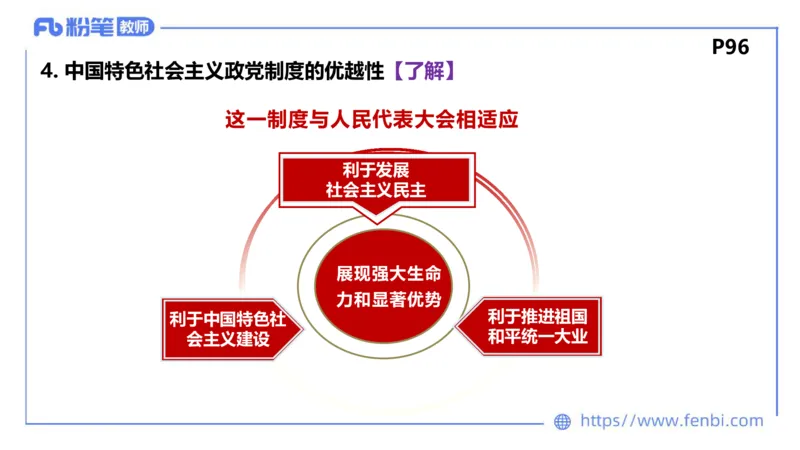 Fb 粉笔 教师

P96

4. 中国特色社会主义政党制度的优越性【了解】

这一制度与人民代表大会相适应

利于发展社会主义民主

展现强大生命力和显著优势

利于中国特色社会主义建设

利于推进祖国和平统一大业

https://www.fenbi.com